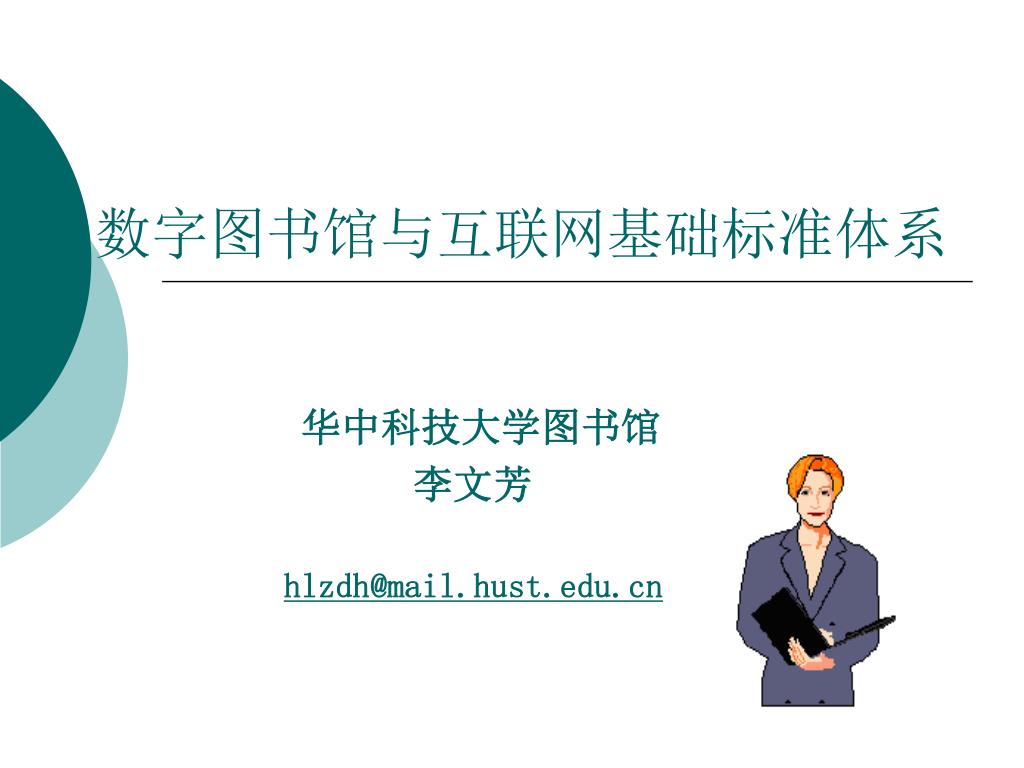 数字图书馆与互联网基础标准体系

华中科技大学图书馆
李文芳

hlzdh@mail.hust.edu.cn